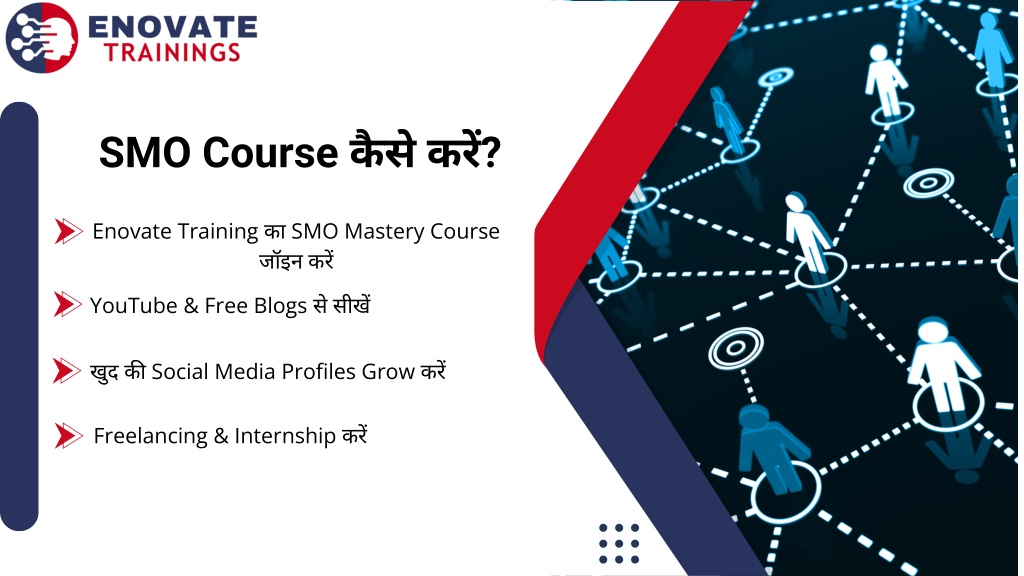 ENOVATE TRAININGS

SMO Course कैसे करें?

Enovate Training का SMO Mastery Course जॉइन करें

YouTube & Free Blogs से सीखें

खुद की Social Media Profiles Grow करें

Freelancing & Internship करें